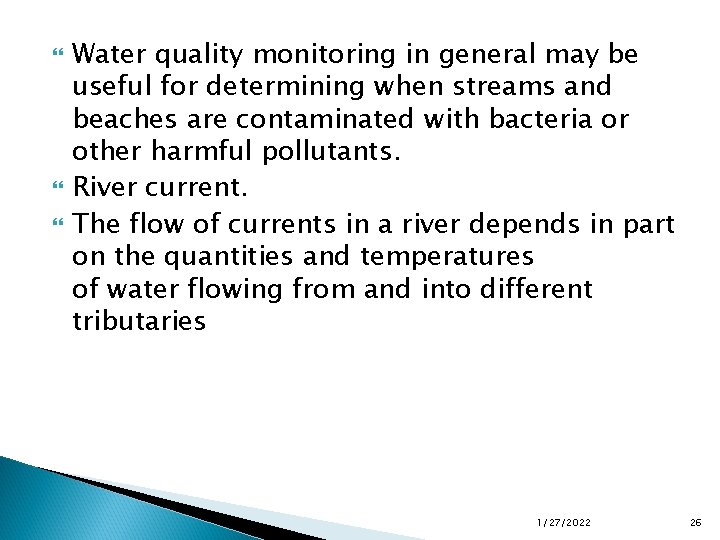 Water quality monitoring in general may be useful for determining when streams and beaches are contaminated with bacteria or other harmful pollutants.

River current.

The flow of currents in a river depends in part on the quantities and temperatures of water flowing from and into different tributaries

1/27/2022

26